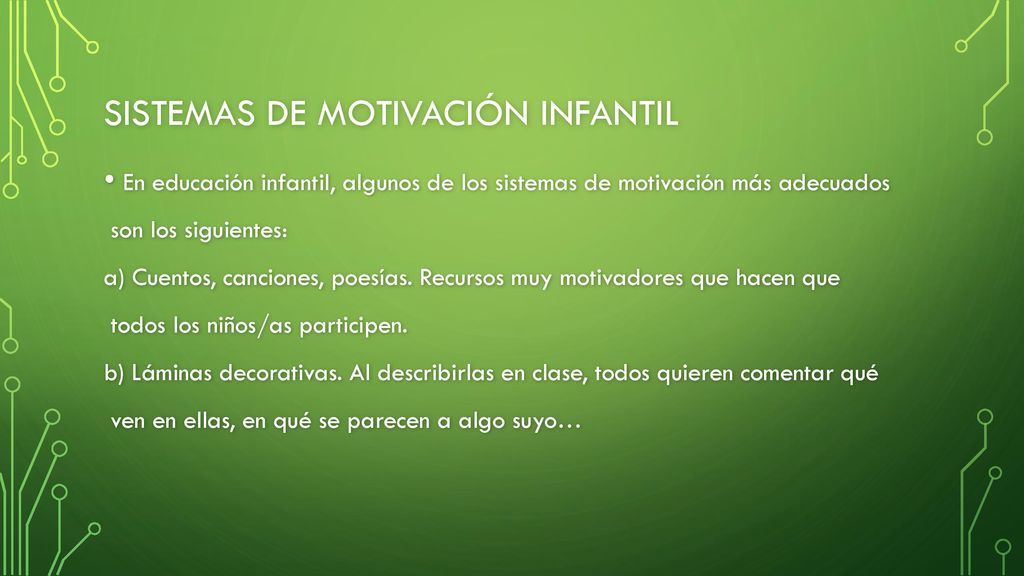 SISTEMAS DE MOTIVACIÓN INFANTIL

• En educación infantil, algunos de los sistemas de motivación más adecuados son los siguientes:

a) Cuentos, canciones, poesías. Recursos muy motivadores que hacen que todos los niños/as participen.

b) Láminas decorativas. Al describirlas en clase, todos quieren comentar qué ven en ellas, en qué se parecen a algo suyo…